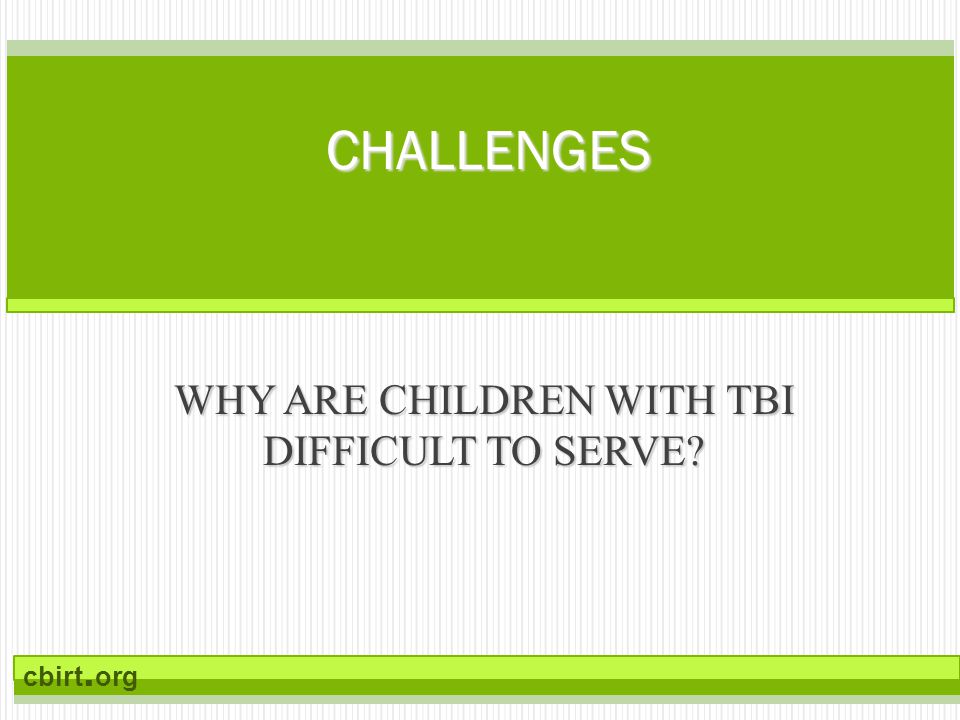 CHALLENGES

WHY ARE CHILDREN WITH TBI DIFFICULT TO SERVE?

cbirt.org